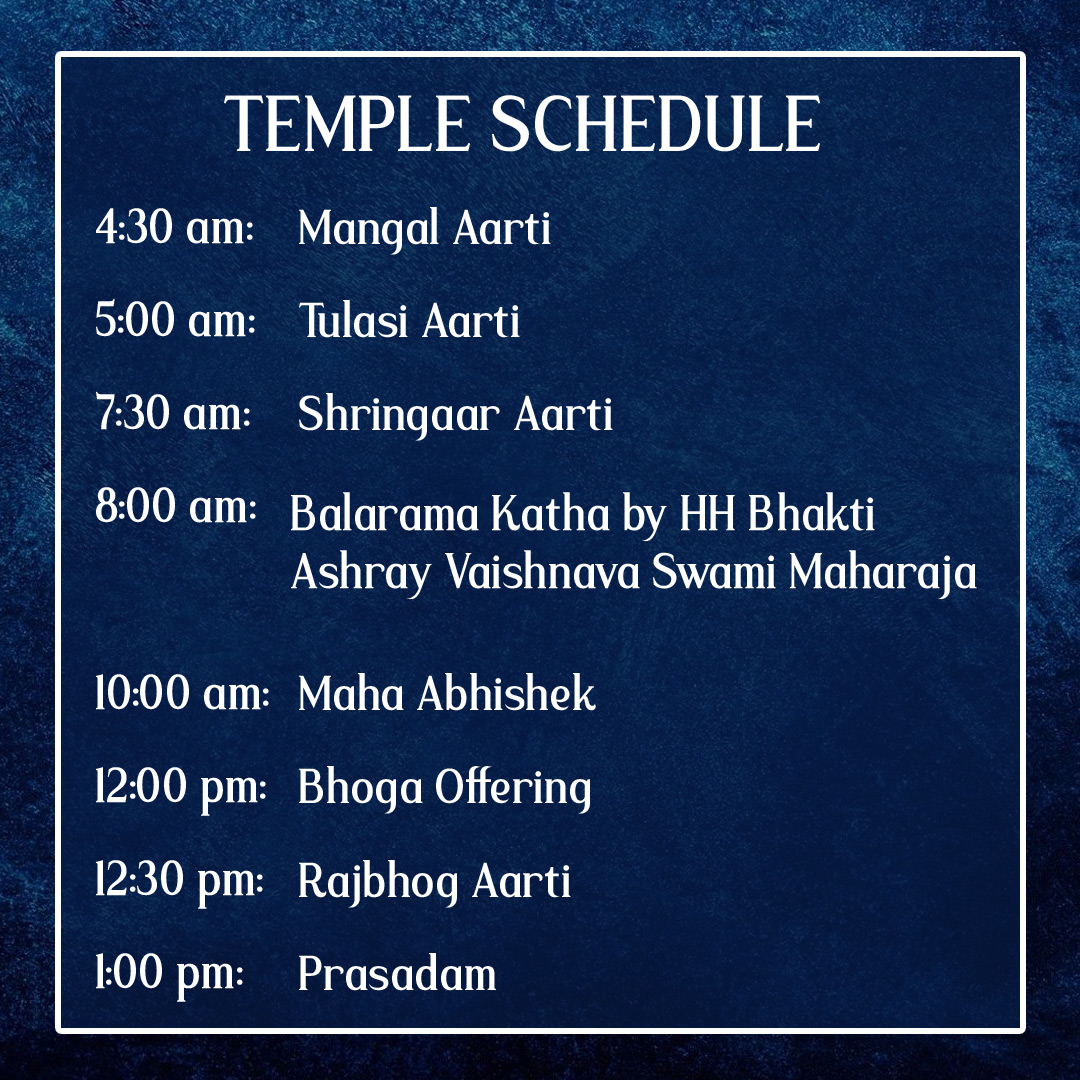 TEMPLE SCHEDULE

4:30 am: Mangal Aarti

5:00 am: Tulasi Aarti

7:30 am: Shringaar Aarti

8:00 am: Balarama Katha by HH Bhakti Ashray Vaishnava Swami Maharaja

10:00 am: Maha Abhishek

12:00 pm: Bhoga Offering

12:30 pm: Rajbhog Aarti

1:00 pm: Prasadam